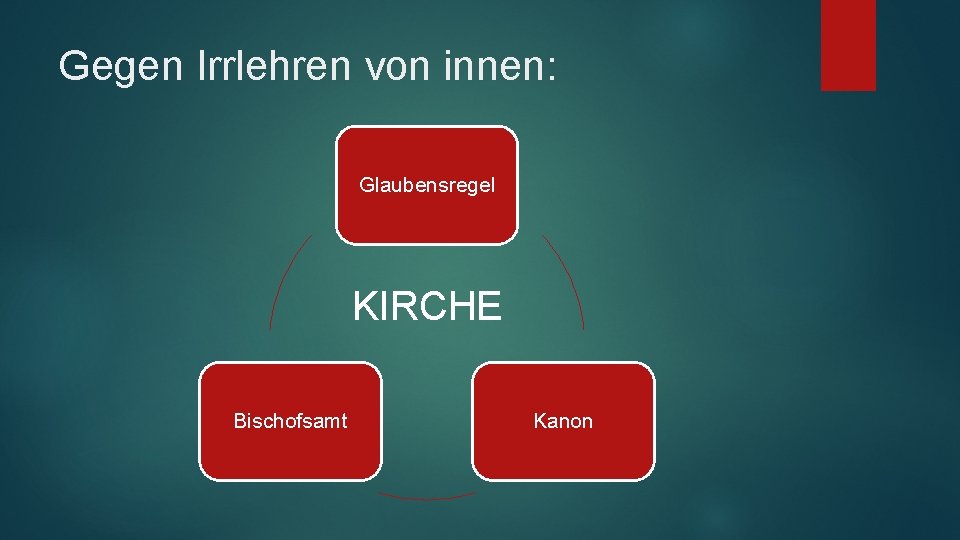 Gegen Irrlehren von innen:

Glaubensregel

KIRCHE

Bischofsamt

Kanon